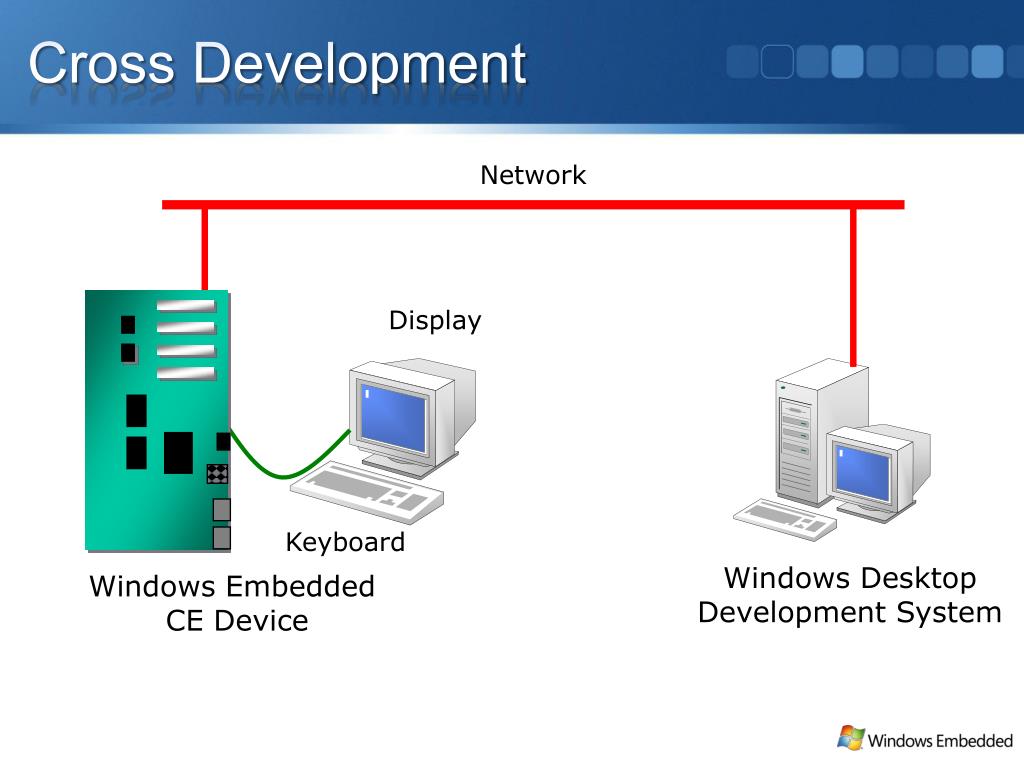 Cross Development

Network

Display

Keyboard

Windows Embedded CE Device

Windows Desktop Development System

Windows Embedded